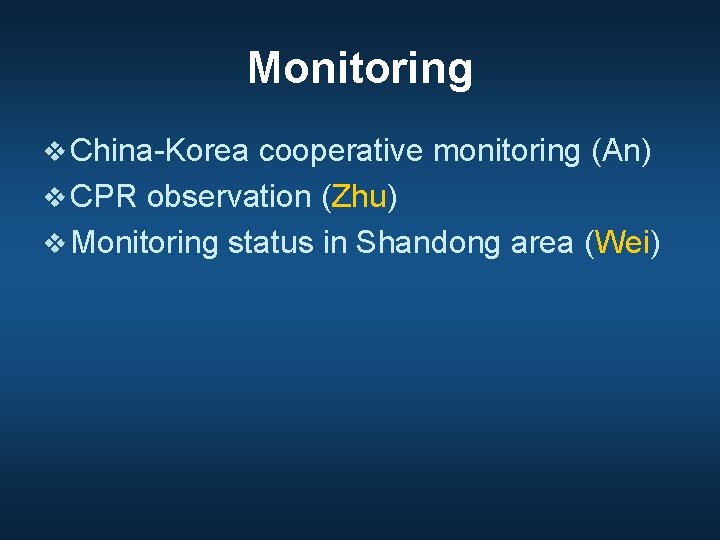 Monitoring

❖ China-Korea cooperative monitoring (An)
❖ CPR observation (Zhu)
❖ Monitoring status in Shandong area (Wei)